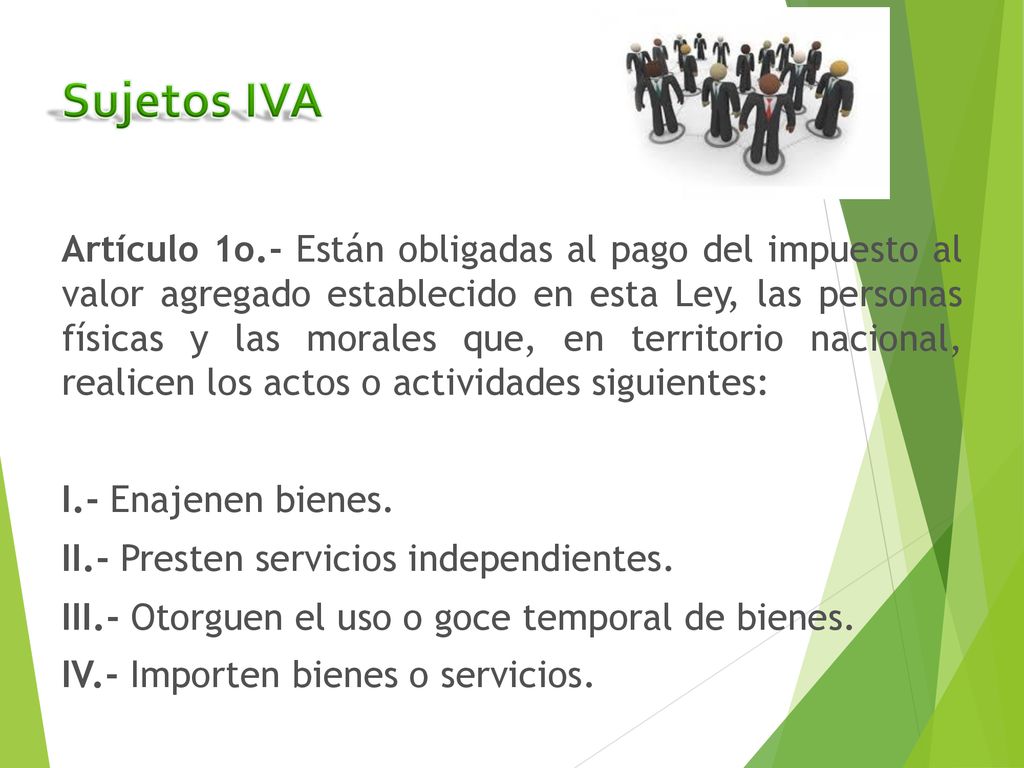 Sujetos IVA

Artículo 1o.- Están obligadas al pago del impuesto al valor agregado establecido en esta Ley, las personas físicas y las morales que, en territorio nacional, realicen los actos o actividades siguientes:

I.- Enajenen bienes.
II.- Presten servicios independientes.
III.- Otorguen el uso o goce temporal de bienes.
IV.- Importen bienes o servicios.